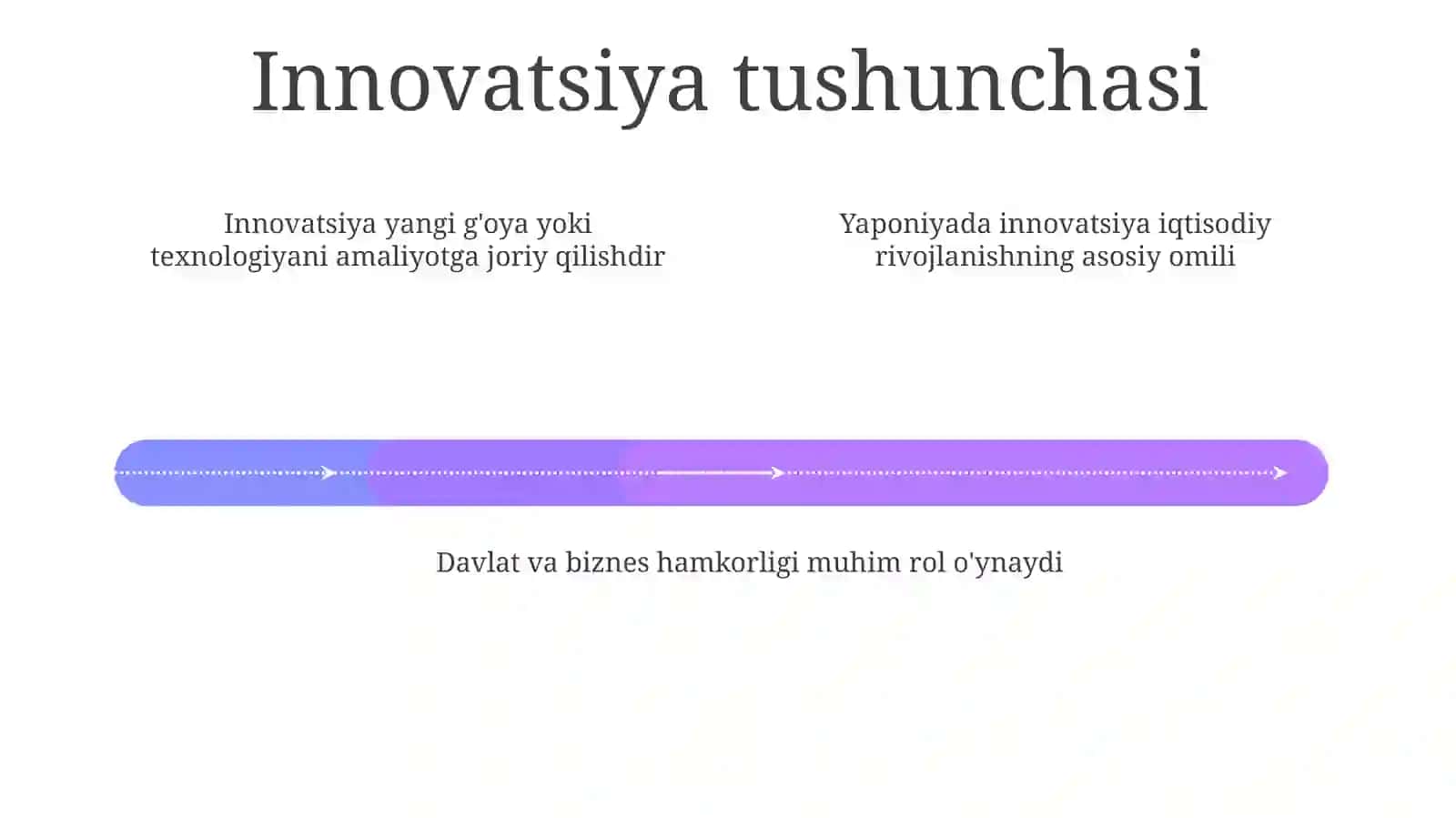 Innovatsiya tushunchasi

Innovatsiya yangi g'oya yoki texnologiyani amaliyotga joriy qilishdir

Yaponiyada innovatsiya iqtisodiy rivojlanishning asosiy omili

Davlat va biznes hamkorligi muhim rol o'ynaydi